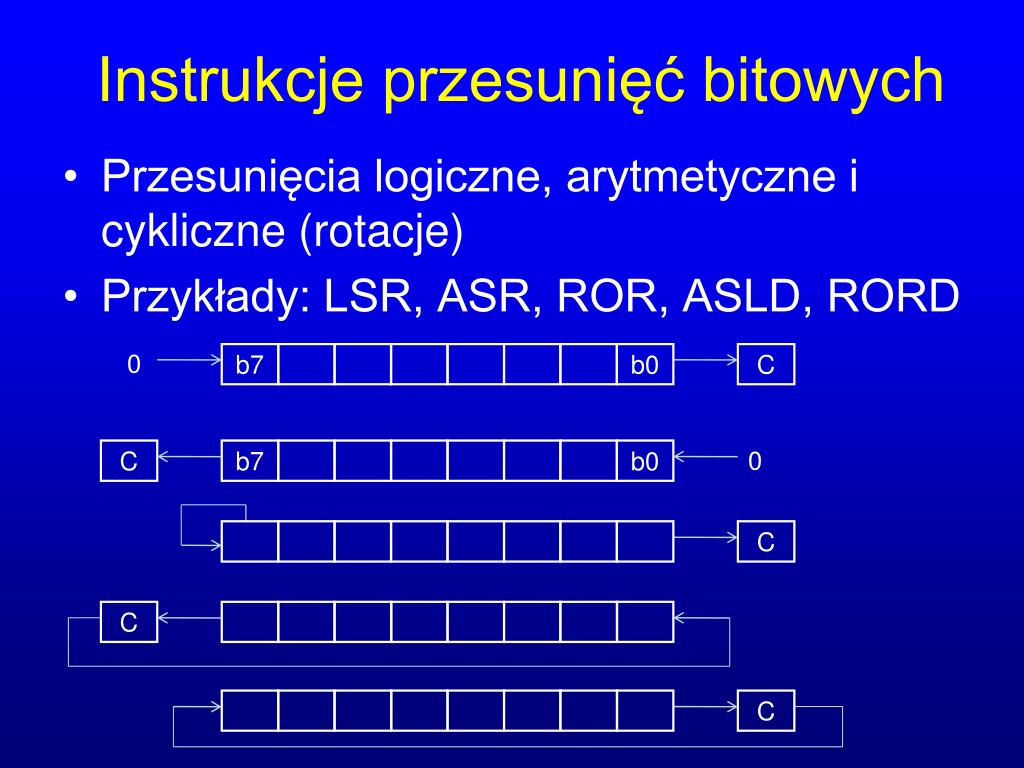 Instrukcje przesunięć bitowych

• Przesunięcia logiczne, arytmetyczne i cykliczne (rotacje)
• Przykłady: LSR, ASR, ROR, ASLD, RORD

0 b7 b0 C

C b7 b0 0

C

C

C